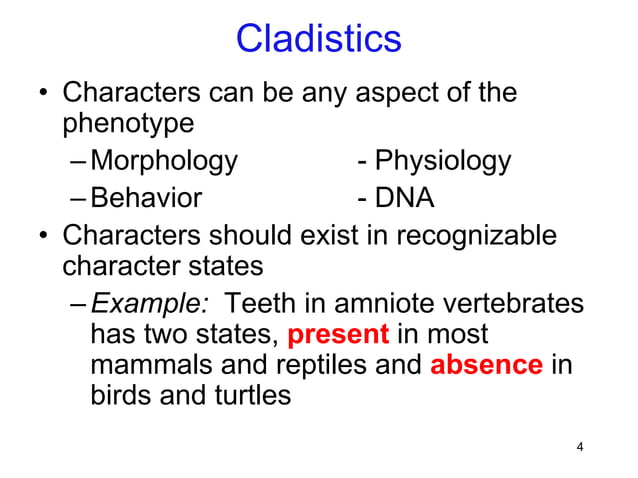 Cladistics

• Characters can be any aspect of the phenotype
– Morphology - Physiology
– Behavior - DNA

• Characters should exist in recognizable character states
– Example: Teeth in amniote vertebrates has two states, present in most mammals and reptiles and absence in birds and turtles

4